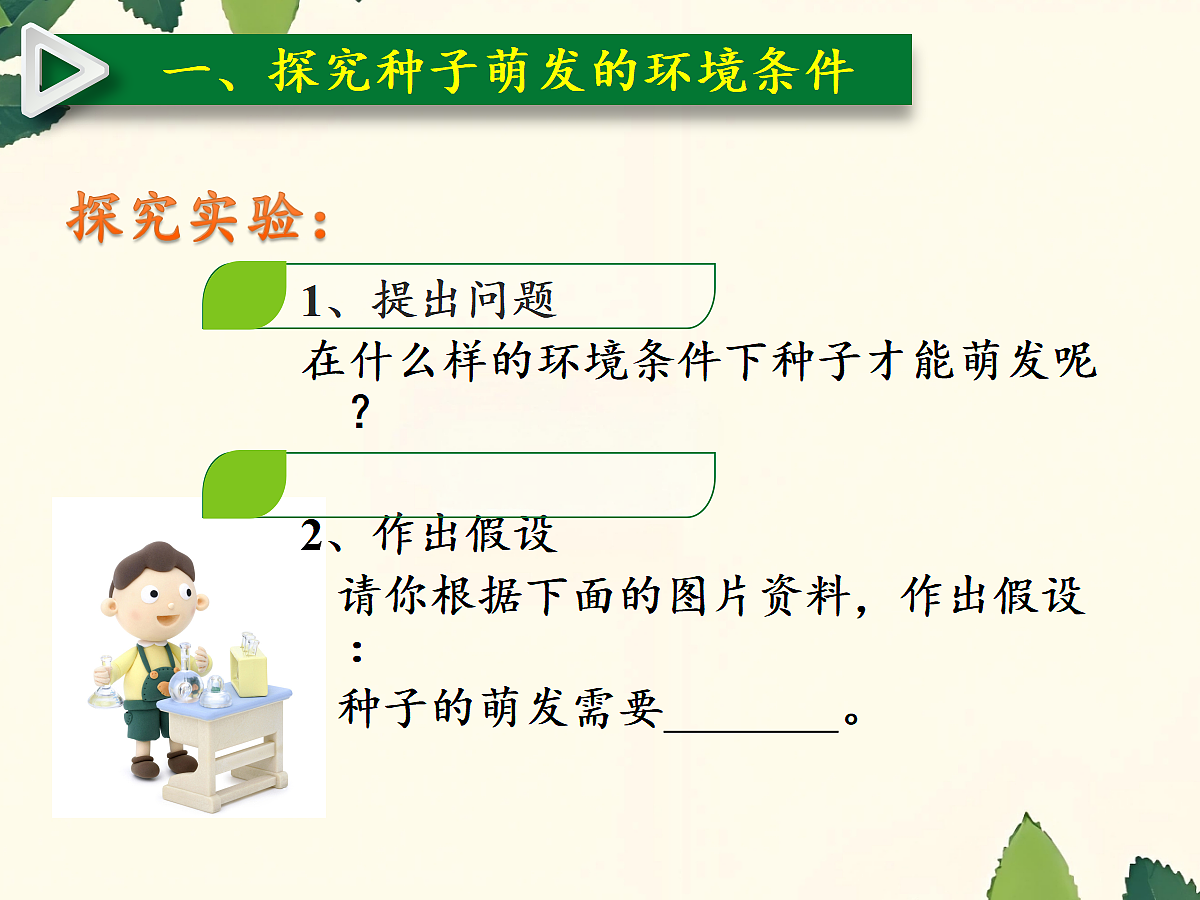 一、探究种子萌发的环境条件

探究实验：

1、提出问题

在什么样的环境条件下种子才能萌发呢？

2、作出假设

请你根据下面的图片资料，作出假设：

种子的萌发需要________。